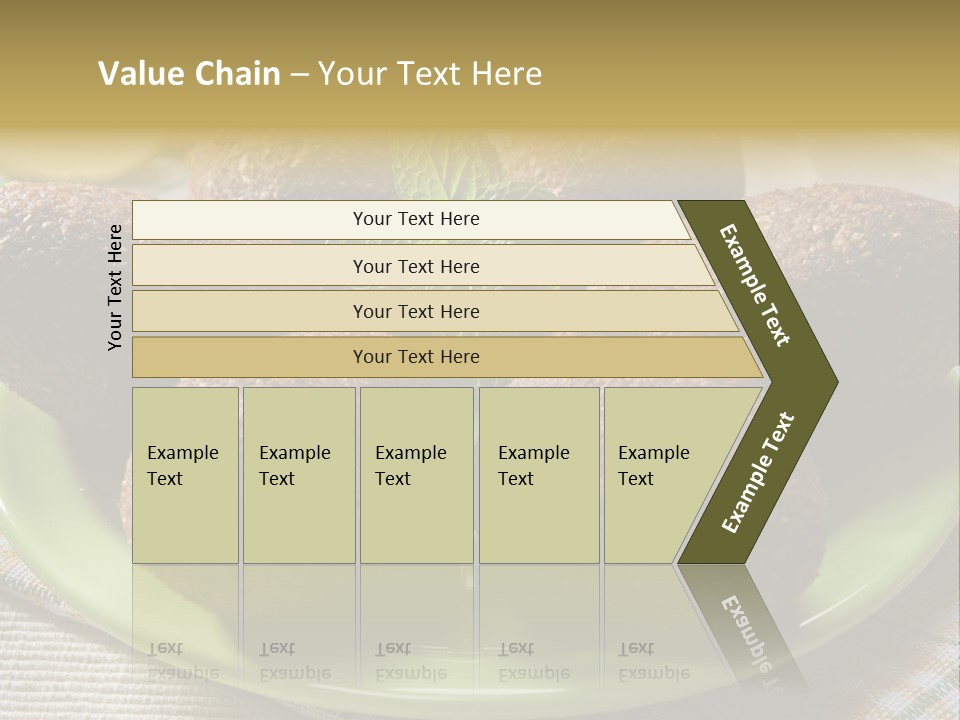 Value Chain – Your Text Here

Your Text Here

Your Text Here

Your Text Here

Your Text Here

Your Text Here

Example Text

Example Text

Example Text

Example Text

Example Text

Example Text

Example Text